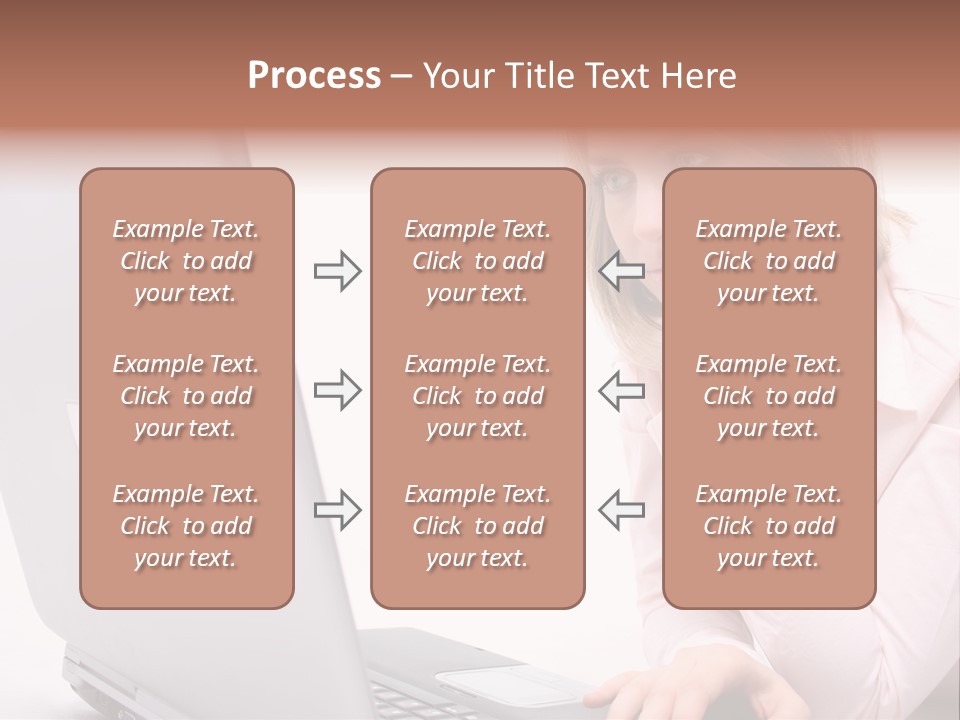 Process – Your Title Text Here

Example Text. Click to add your text.

Example Text. Click to add your text.

Example Text. Click to add your text.

Example Text. Click to add your text.

Example Text. Click to add your text.

Example Text. Click to add your text.

Example Text. Click to add your text.

Example Text. Click to add your text.

Example Text. Click to add your text.